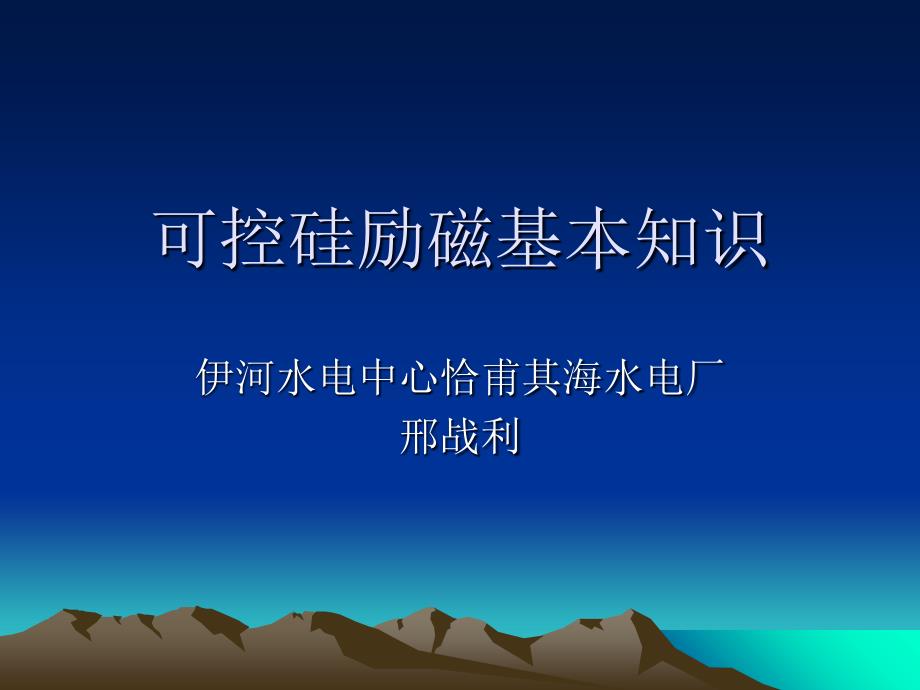 可控硅励磁基本知识

伊河水电中心恰甫其海水电厂
邢战利